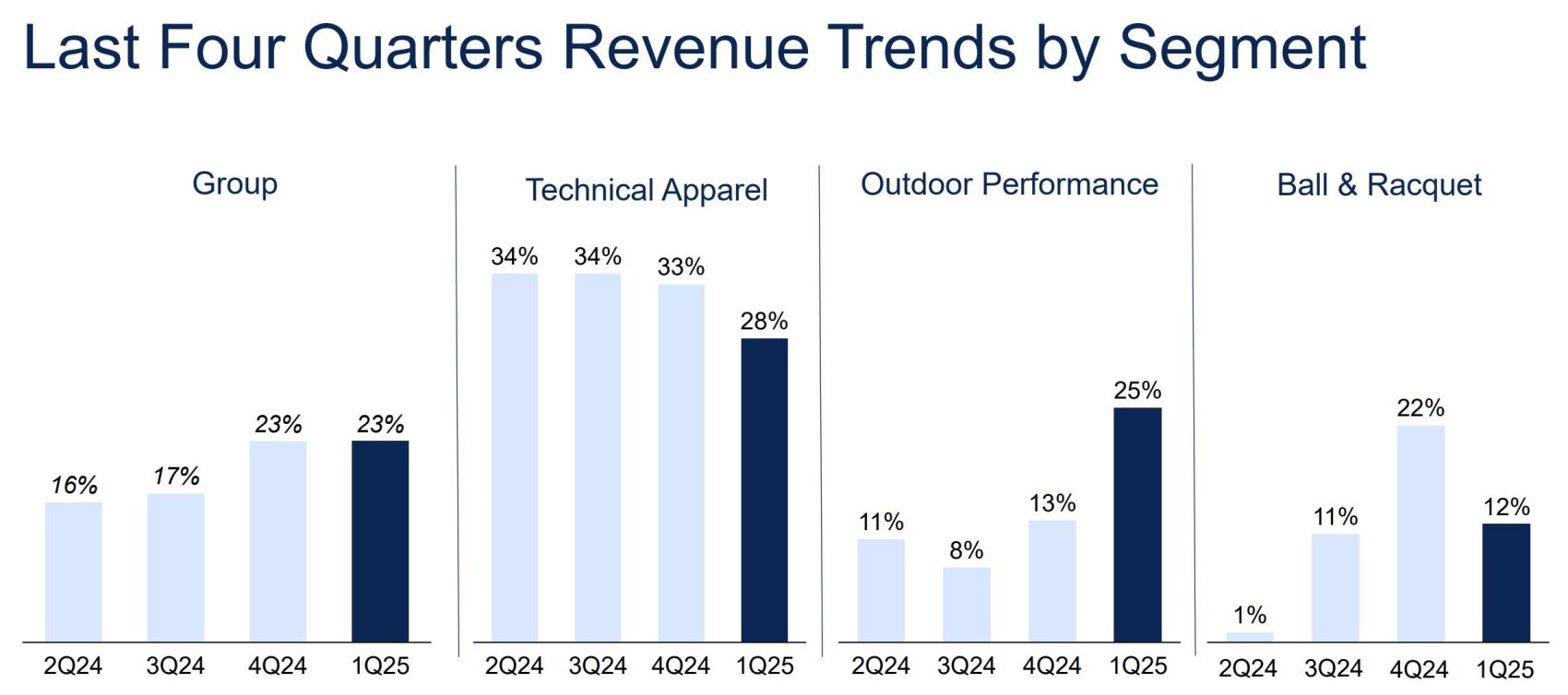 Last Four Quarters Revenue Trends by Segment

Group

16%
17%
23%
23%

2Q24 3Q24 4Q24 1Q25

Technical Apparel

34%
34%
33%
28%

2Q24 3Q24 4Q24 1Q25

Outdoor Performance

11%
8%
13%
25%

2Q24 3Q24 4Q24 1Q25

Ball & Racquet

1%
11%
22%
12%

2Q24 3Q24 4Q24 1Q25